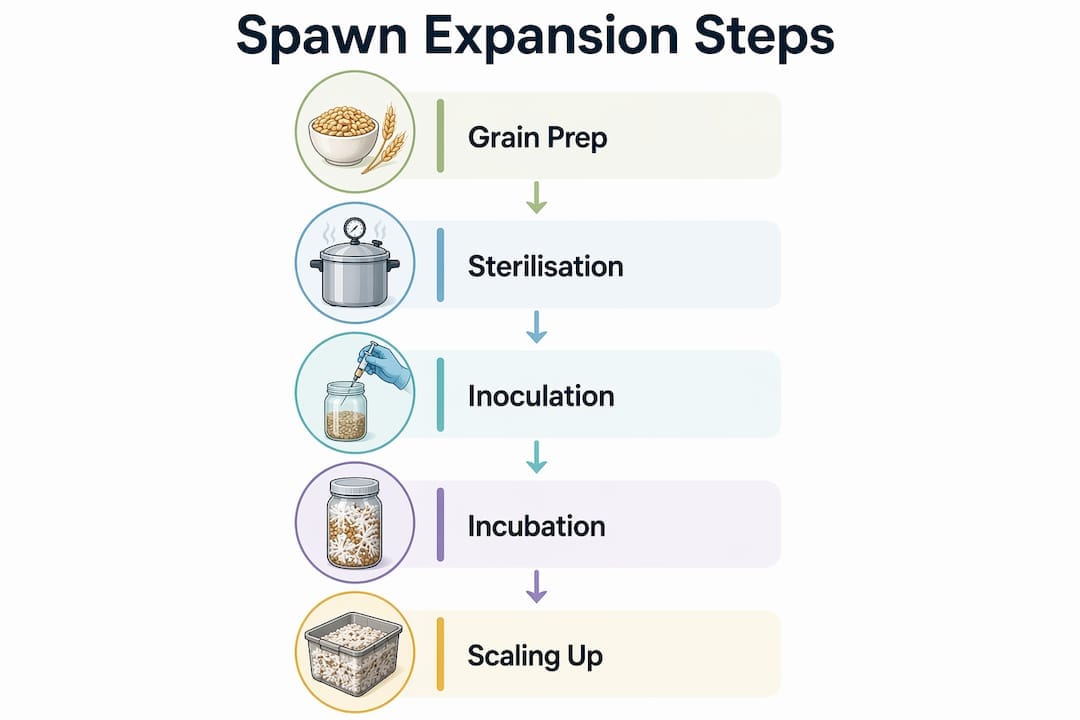 Spawn Expansion Steps

Grain Prep

Sterilisation

Inoculation

Incubation

Scaling Up